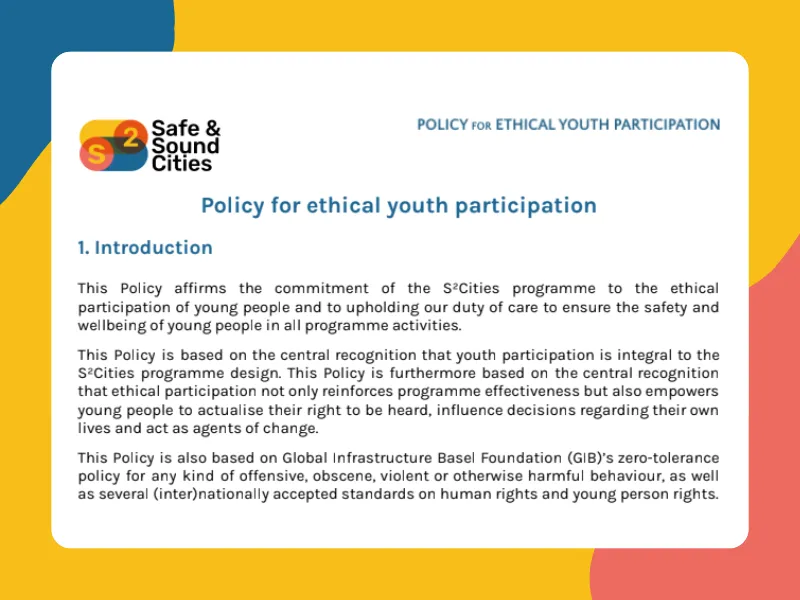 S 2 Safe & Sound Cities

POLICY FOR ETHICAL YOUTH PARTICIPATION

Policy for ethical youth participation

1. Introduction

This Policy affirms the commitment of the S²Cities programme to the ethical participation of young people and to upholding our duty of care to ensure the safety and wellbeing of young people in all programme activities.

This Policy is based on the central recognition that youth participation is integral to the S²Cities programme design. This Policy is furthermore based on the central recognition that ethical participation not only reinforces programme effectiveness but also empowers young people to actualise their right to be heard, influence decisions regarding their own lives and act as agents of change.

This Policy is also based on Global Infrastructure Basel Foundation (GIB)'s zero-tolerance policy for any kind of offensive, obscene, violent or otherwise harmful behaviour, as well as several (inter)nationally accepted standards on human rights and young person rights.